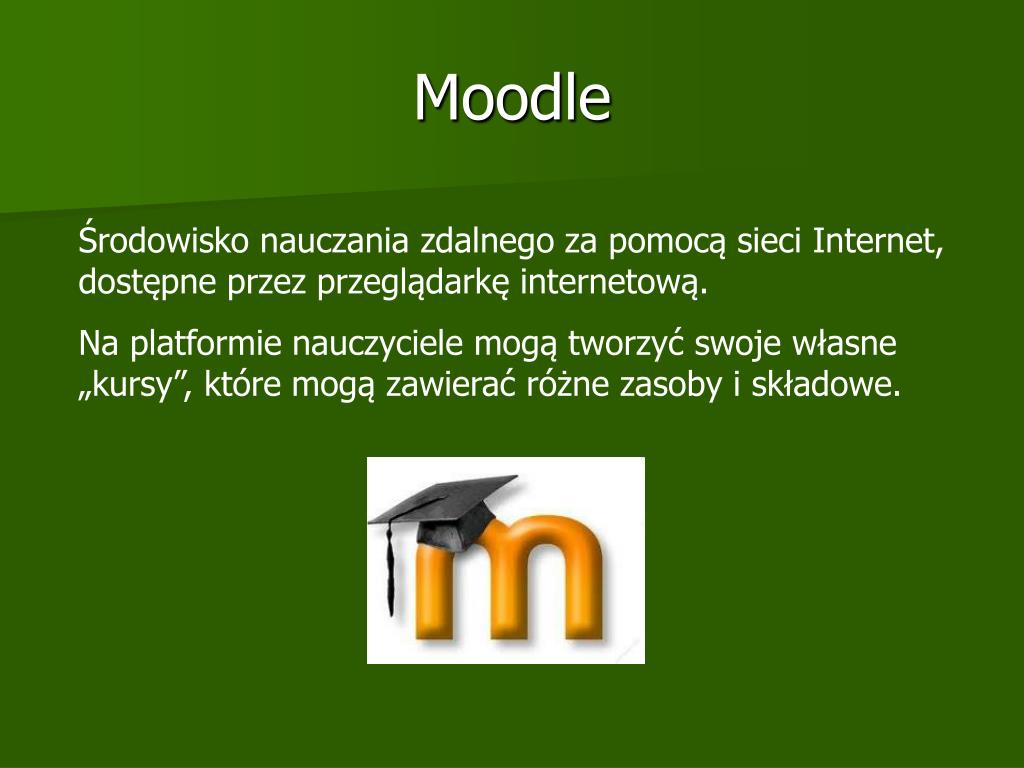 Moodle

Środowisko nauczania zdalnego za pomocą sieci Internet, dostępne przez przeglądarkę internetową.

Na platformie nauczyciele mogą tworzyć swoje własne „kursy”, które mogą zawierać różne zasoby i składowe.

m